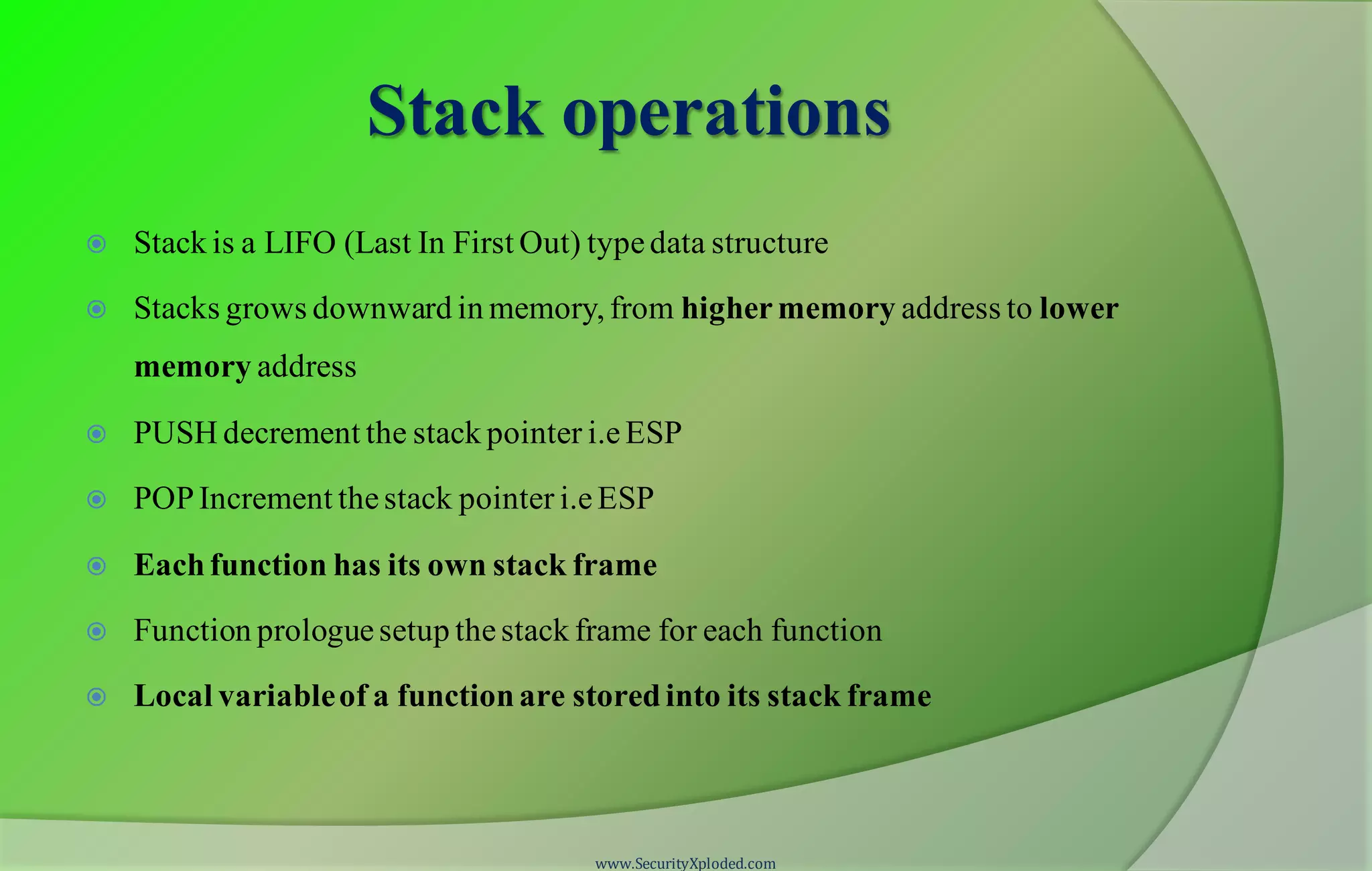 Stack operations

Stack is a LIFO (Last In First Out) type data structure

Stacks grows downward in memory, from higher memory address to lower memory address

PUSH decrement the stack pointer i.e ESP

POP Increment the stack pointer i.e ESP

Each function has its own stack frame

Function prologue setup the stack frame for each function

Local variable of a function are stored into its stack frame

www.SecurityXploded.com